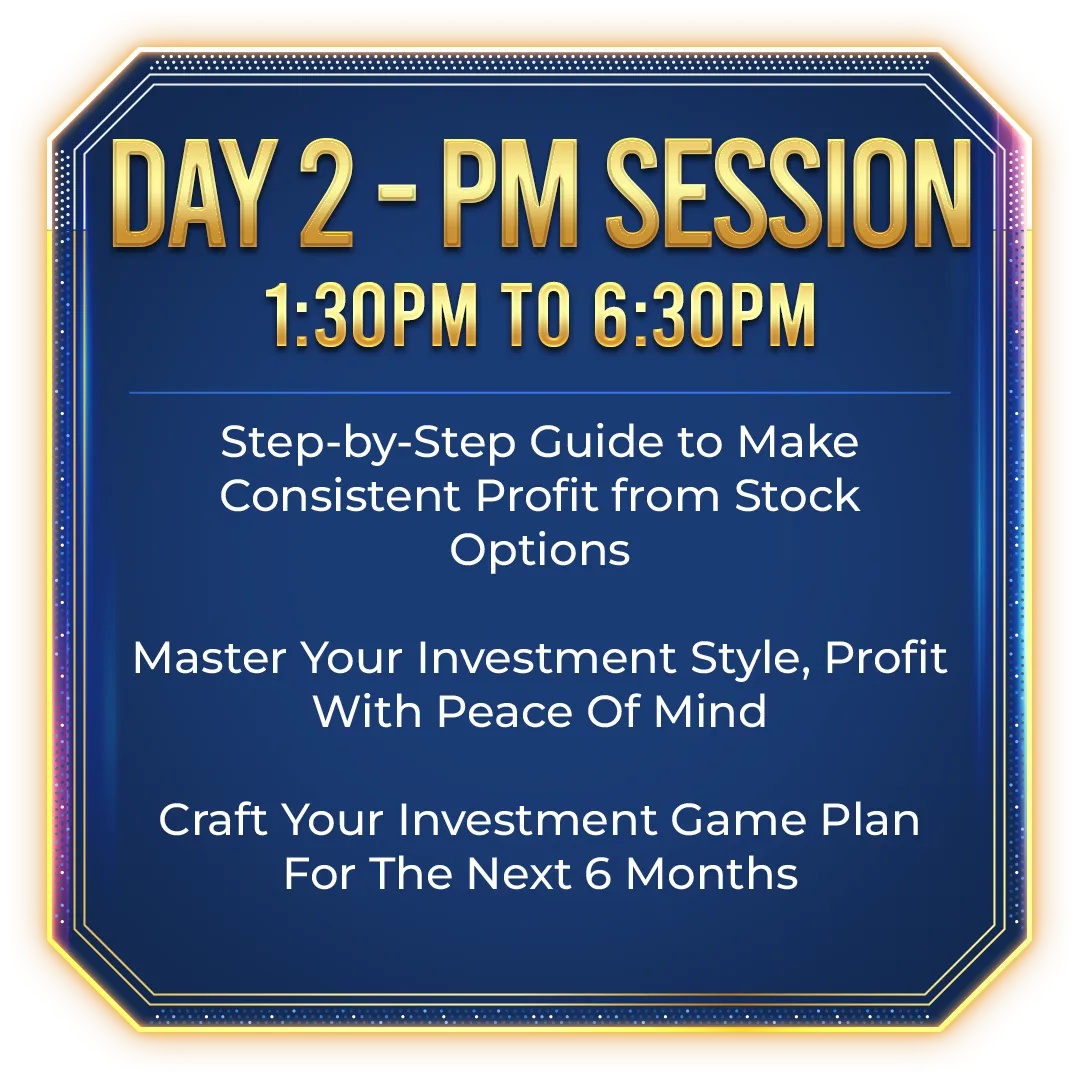 DAY 2 - PM SESSION
1:30PM TO 6:30PM

Step-by-Step Guide to Make Consistent Profit from Stock Options

Master Your Investment Style, Profit With Peace Of Mind

Craft Your Investment Game Plan For The Next 6 Months